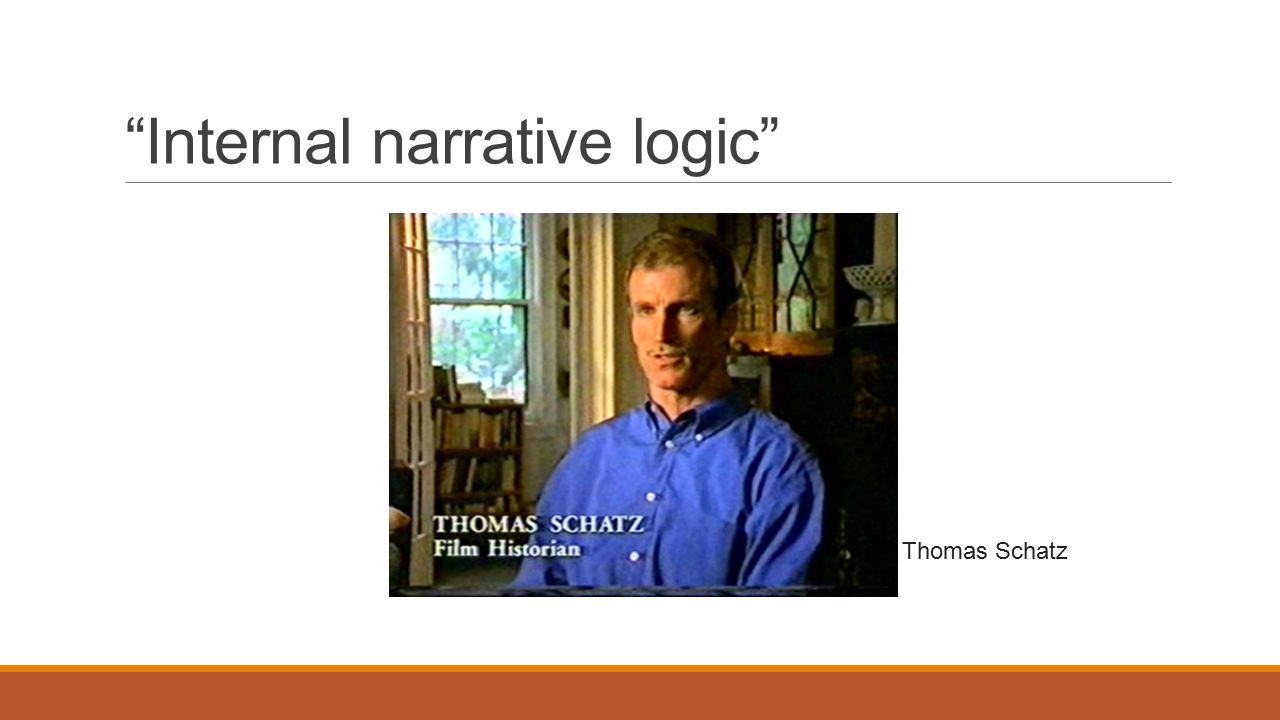 “Internal narrative logic”

THOMAS SCHATZ
Film Historian

Thomas Schatz